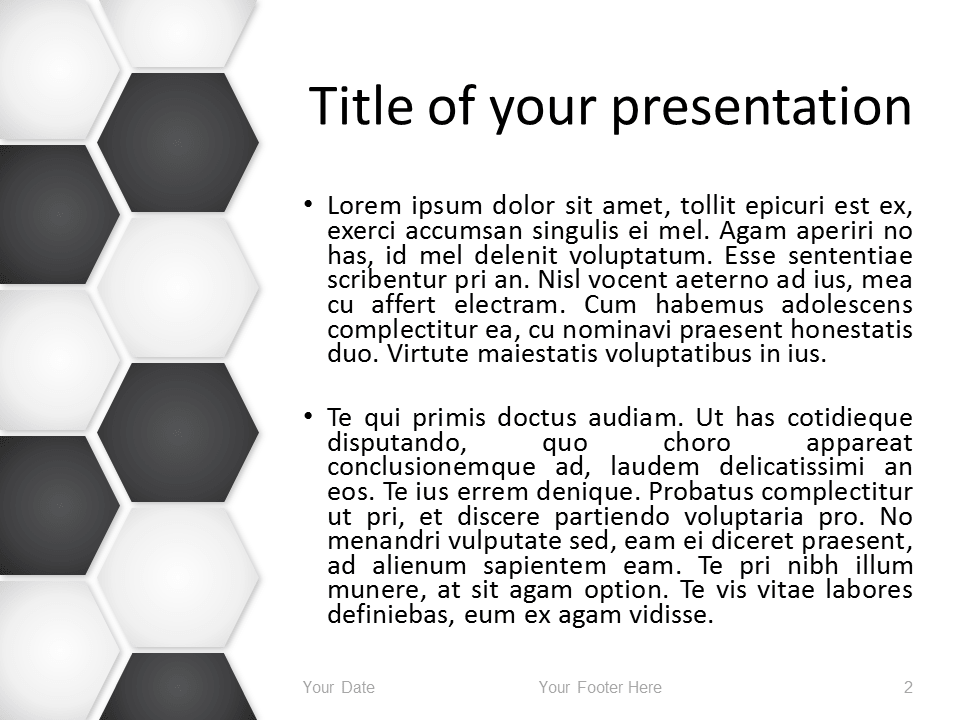 Title of your presentation

• Lorem ipsum dolor sit amet, tollit epicuri est ex, exerci accumsan singulis ei mel. Agam aperiri no has, id mel delenit voluptatum. Esse sententiae scribentur pri an. Nisl vocent aeterno ad ius, mea cu affert electram. Cum habemus adolescens complectitur ea, cu nominavi praesent honestatis duo. Virtute maiestatis voluptatibus in ius.

• Te qui primis doctus audiam. Ut has cotidieque disputando, quo choro appareat conclusionemque ad, laudem delicatissimi an eos. Te ius errem denique. Probatus complectitur ut pri, et discere partiendo voluptaria pro. No menandri vulputate sed, eam ei diceret praesent, ad alienum sapientem eam. Te pri nibh illum munere, at sit agam option. Te vis vitae labores definiebas, eum ex agam vidisse.

Your Date

Your Footer Here

2